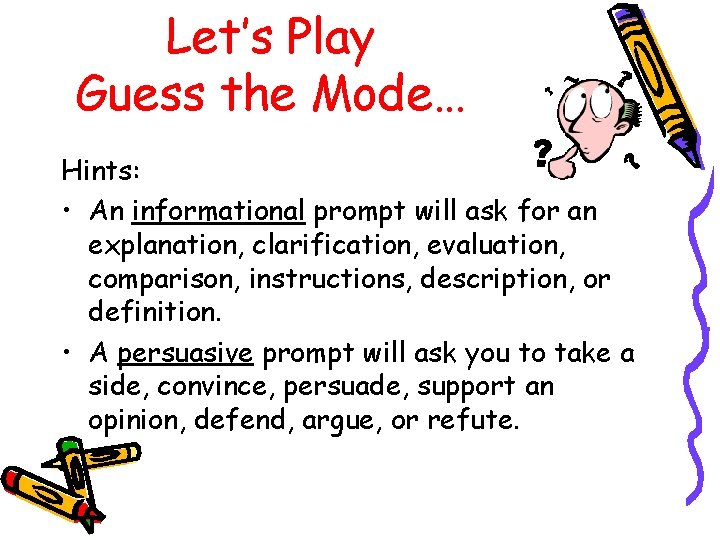 Let's Play
Guess the Mode…

Hints:

• An informational prompt will ask for an explanation, clarification, evaluation, comparison, instructions, description, or definition.

• A persuasive prompt will ask you to take a side, convince, persuade, support an opinion, defend, argue, or refute.